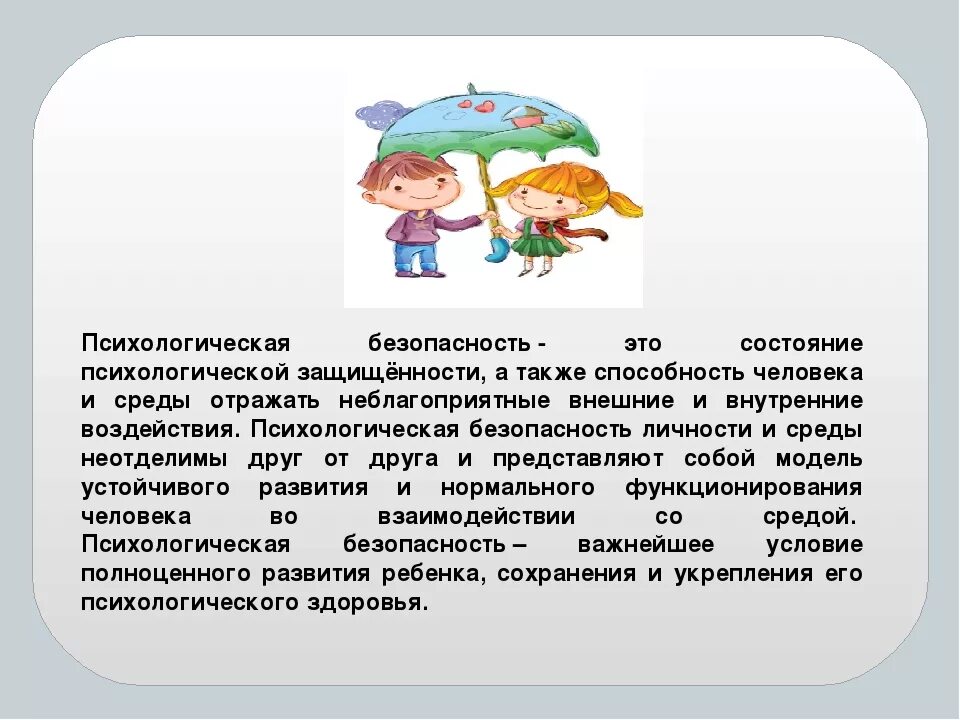 Психологическая безопасность - это состояние психологической защищённости, а также способность человека и среды отражать неблагоприятные внешние и внутренние воздействия. Психологическая безопасность личности и среды неотделимы друг от друга и представляют собой модель устойчивого развития и нормального функционирования человека во взаимодействии со средой. Психологическая безопасность – важнейшее условие полноценного развития ребенка, сохранения и укрепления его психологического здоровья.